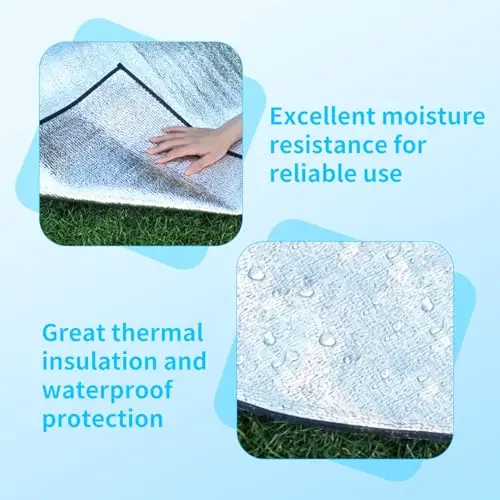 Excellent moisture resistance for reliable use

Great thermal insulation and waterproof protection